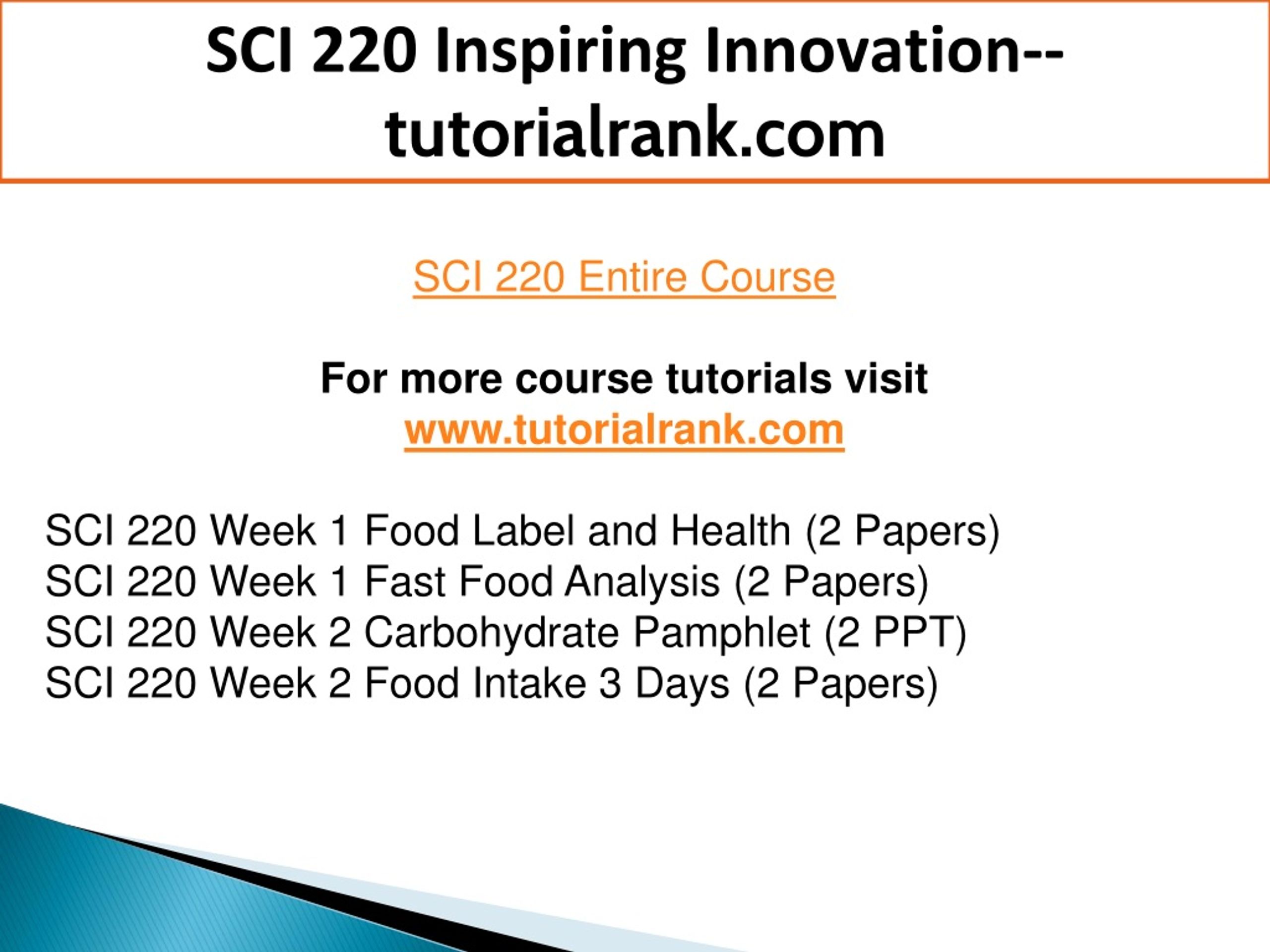 SCI 220 Inspiring Innovation--tutorialrank.com

SCI 220 Entire Course

For more course tutorials visit
www.tutorialrank.com

SCI 220 Week 1 Food Label and Health (2 Papers)
SCI 220 Week 1 Fast Food Analysis (2 Papers)
SCI 220 Week 2 Carbohydrate Pamphlet (2 PPT)
SCI 220 Week 2 Food Intake 3 Days (2 Papers)